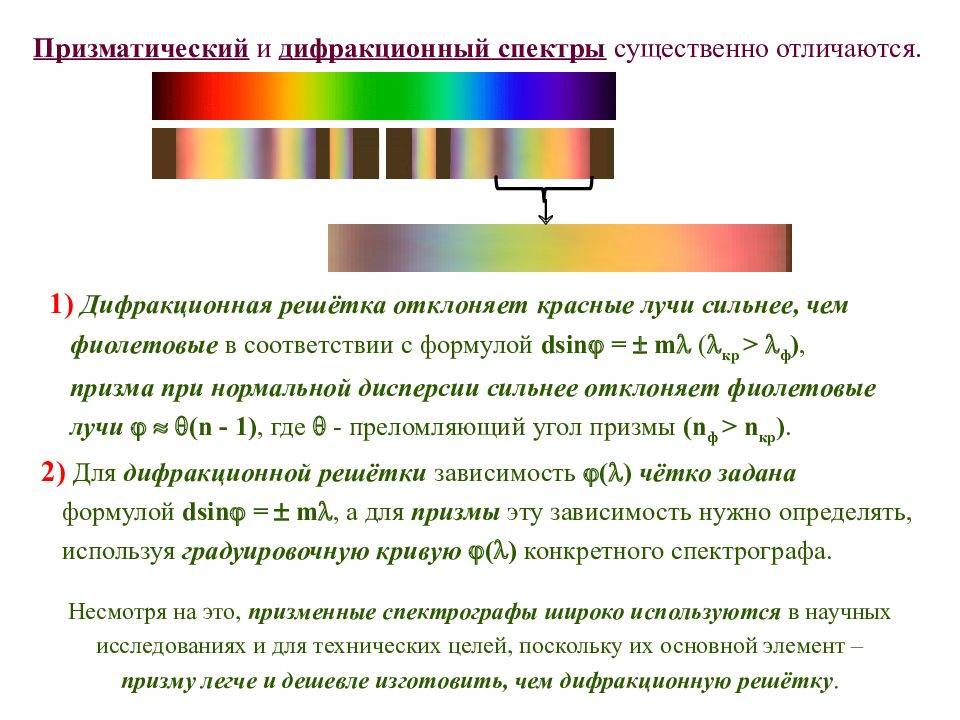 Призматический и дифракционный спектры существенно отличаются.

1) Дифракционная решётка отклоняет красные лучи сильнее, чем фиолетовые в соответствии с формулой $d\sin\varphi = \pm m\lambda$ ($\lambda_{кр} > \lambda_{ф}$), призма при нормальной дисперсии сильнее отклоняет фиолетовые лучи $\varphi \approx \theta(n - 1)$, где $\theta$ - преломляющий угол призмы ($n_{ф} > n_{кр}$).

2) Для дифракционной решётки зависимость $\varphi(\lambda)$ чётко задана формулой $d\sin\varphi = \pm m\lambda$, а для призмы эту зависимость нужно определять, используя градуировочную кривую $\varphi(\lambda)$ конкретного спектрографа.

Несмотря на это, призменные спектрографы широко используются в научных исследованиях и для технических целей, поскольку их основной элемент – призму легче и дешевле изготовить, чем дифракционную решётку.